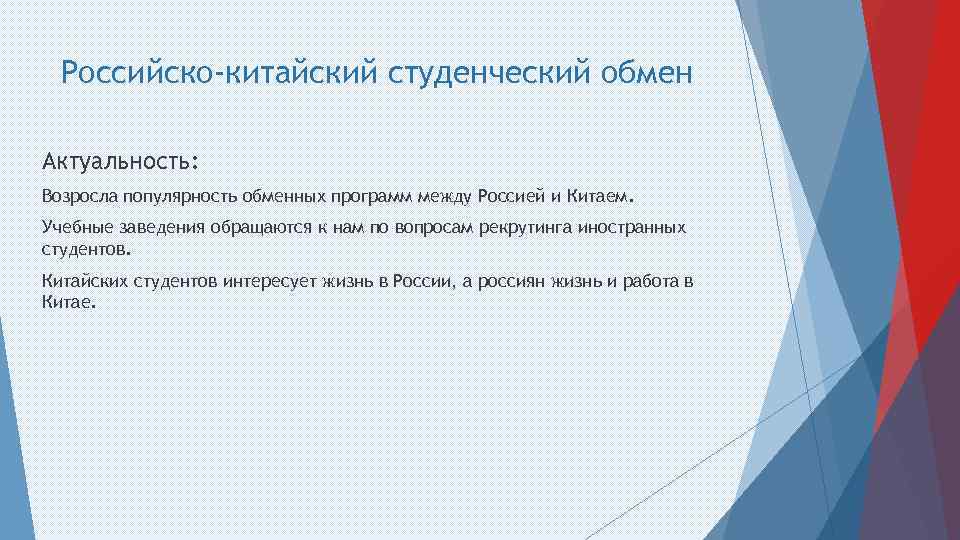 Российско-китайский студенческий обмен

Актуальность:

Возросла популярность обменных программ между Россией и Китаем.

Учебные заведения обращаются к нам по вопросам рекрутинга иностранных студентов.

Китайских студентов интересует жизнь в России, а россиян жизнь и работа в Китае.